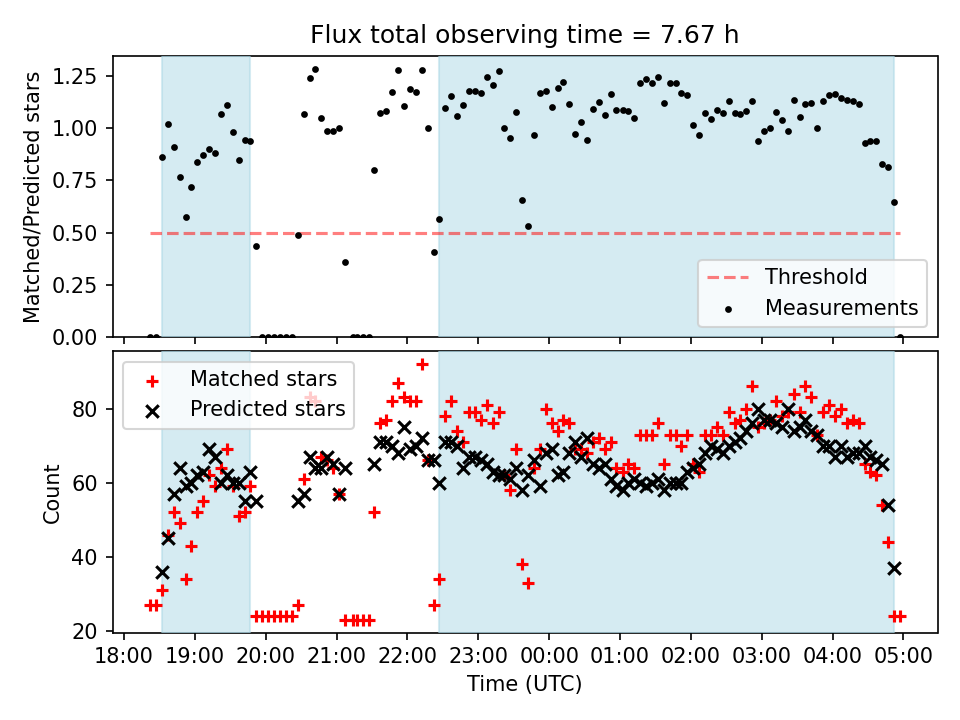 Flux total observing time = 7.67 h

Matched/Predicted stars

1.25
1.00
0.75
0.50
0.25
0.00

Threshold
Measurements

Matched stars
Predicted stars

Count

80
60
40
20

18:00 19:00 20:00 21:00 22:00 23:00 00:00 01:00 02:00 03:00 04:00 05:00

Time (UTC)